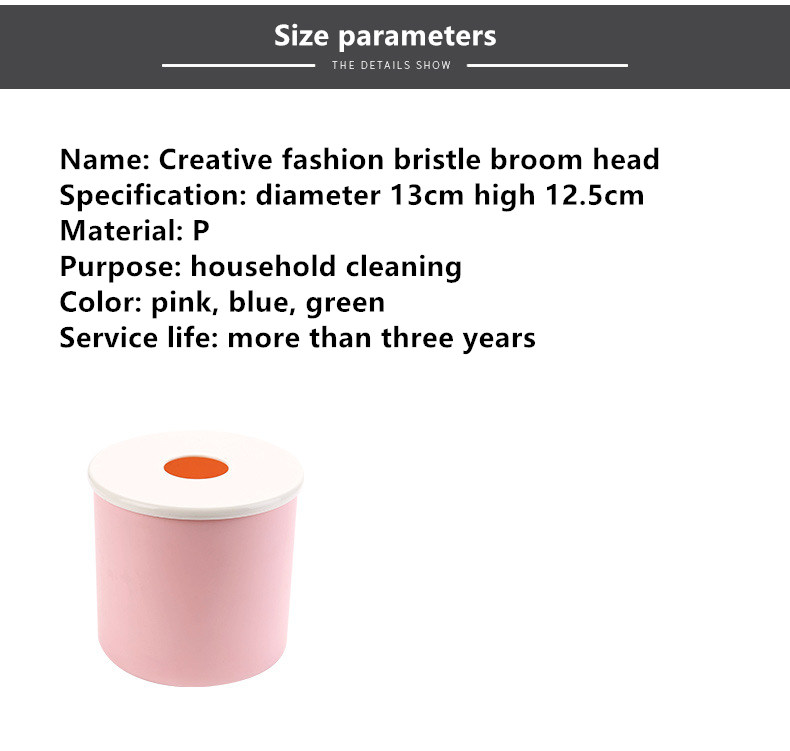 Size parameters

THE DETAILS SHOW

Name: Creative fashion bristle broom head
Specification: diameter 13cm high 12.5cm
Material: P
Purpose: household cleaning
Color: pink, blue, green
Service life: more than three years